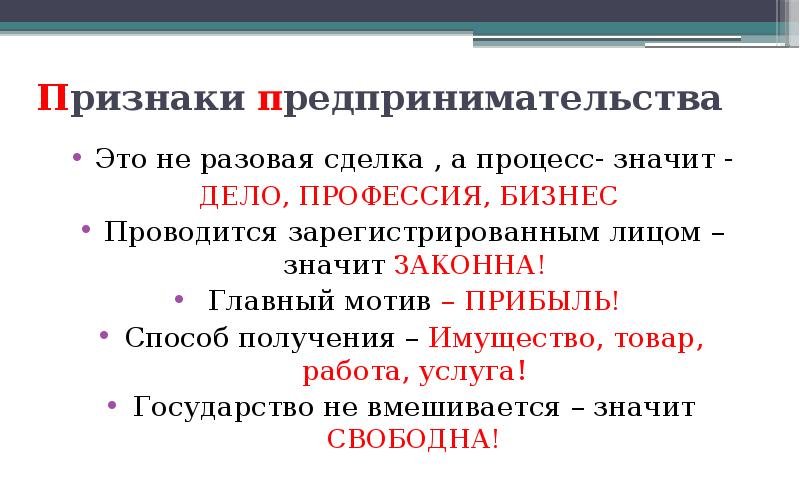 Признаки предпринимательства

• Это не разовая сделка , а процесс- значит - ДЕЛО, ПРОФЕССИЯ, БИЗНЕС

• Проводится зарегистрированным лицом – значит ЗАКОННА!

• Главный мотив – ПРИБЫЛЬ!

• Способ получения – Имущество, товар, работа, услуга!

• Государство не вмешивается – значит СВОБОДНА!